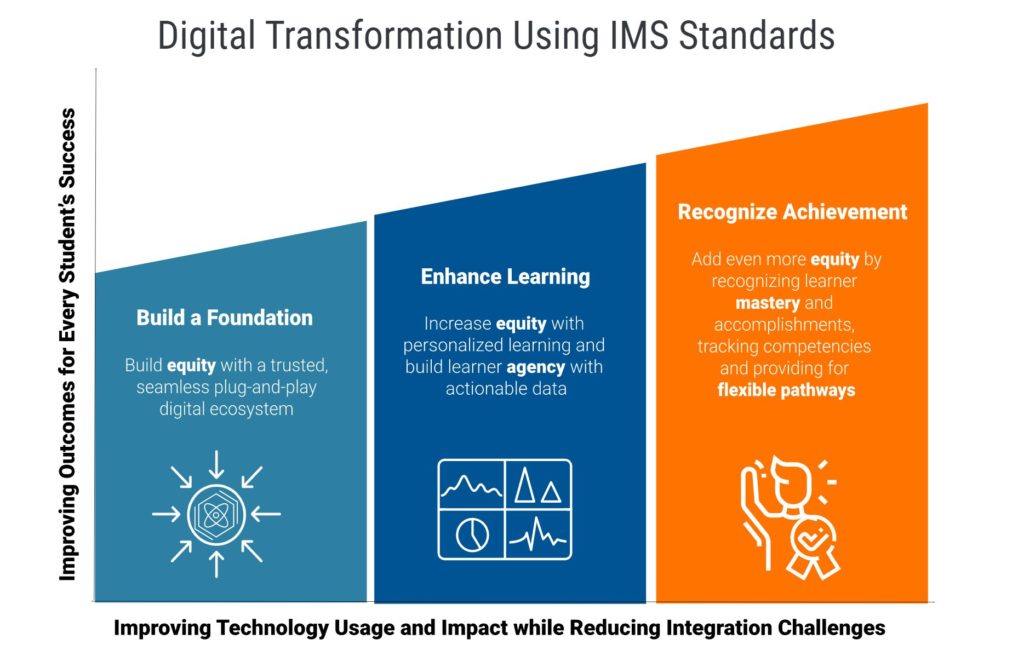 Digital Transformation Using IMS Standards

Improving Outcomes for Every Student's Success

Build a Foundation

Build equity with a trusted, seamless plug-and-play digital ecosystem

Enhance Learning

Increase equity with personalized learning and build learner agency with actionable data

Recognize Achievement

Add even more equity by recognizing learner mastery and accomplishments, tracking competencies and providing for flexible pathways

Improving Technology Usage and Impact while Reducing Integration Challenges